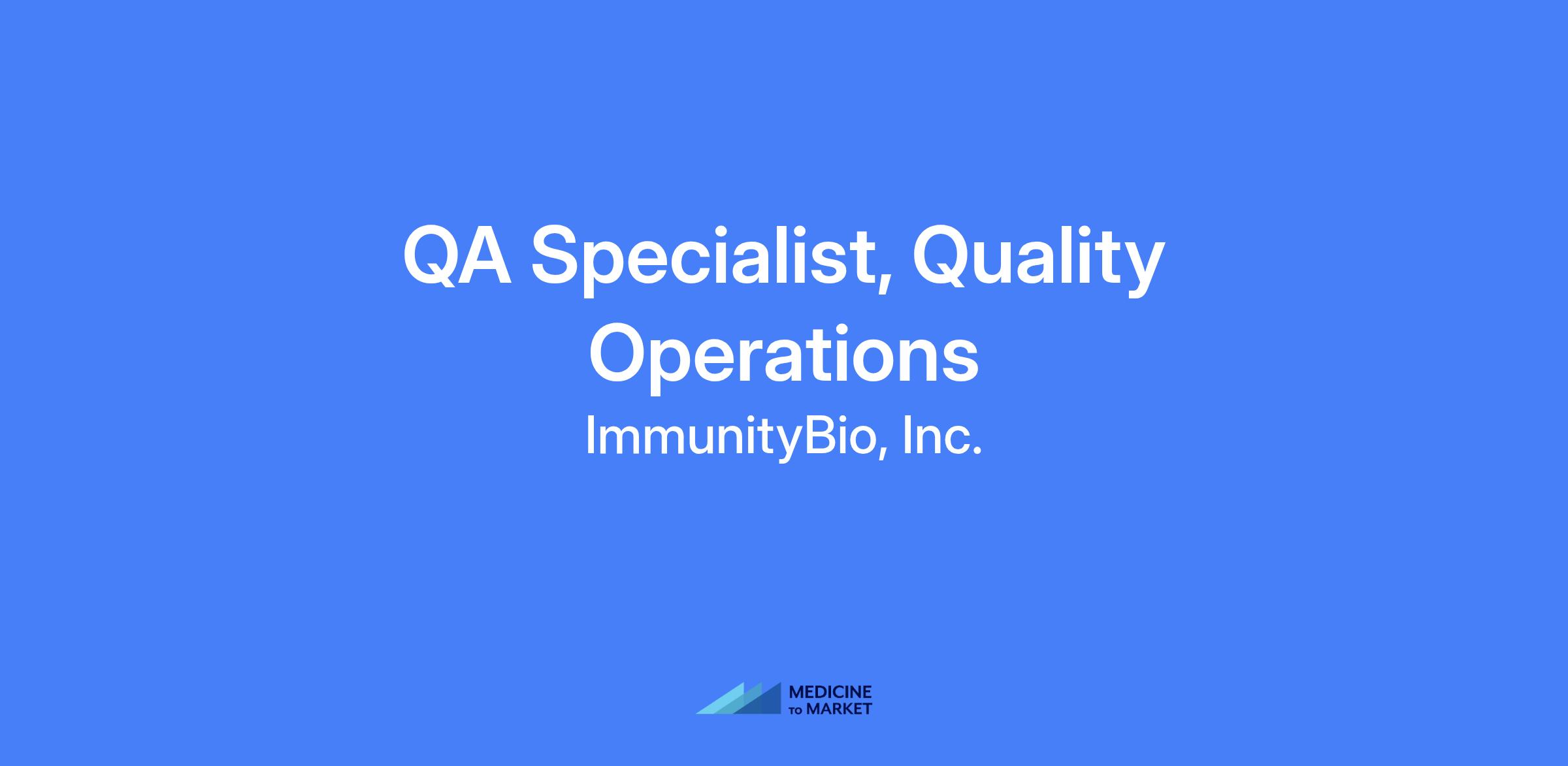 QA Specialist, Quality Operations

ImmunityBio, Inc.

MEDICINE
TO MARKET